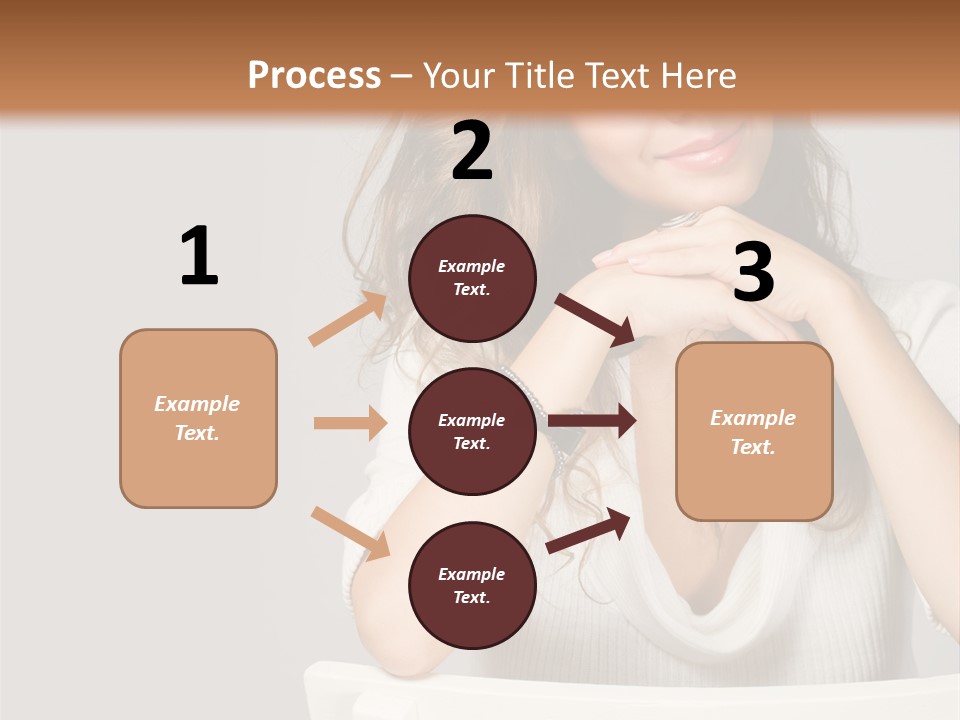 Process – Your Title Text Here

1

Example Text.

2

Example Text.

Example Text.

Example Text.

3

Example Text.